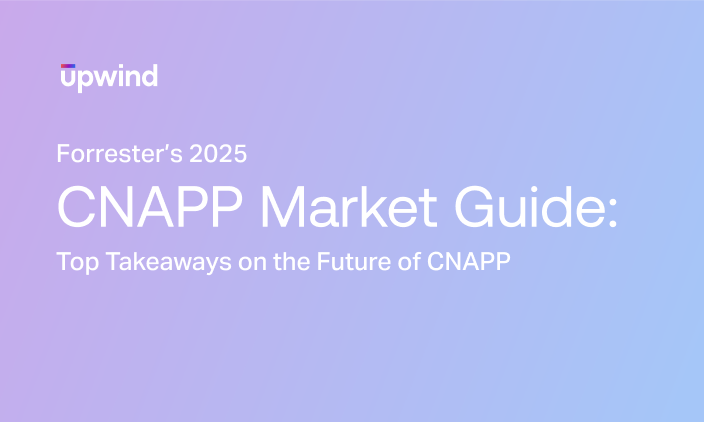 upwind

Forrester's 2025

CNAPP Market Guide:

Top Takeaways on the Future of CNAPP